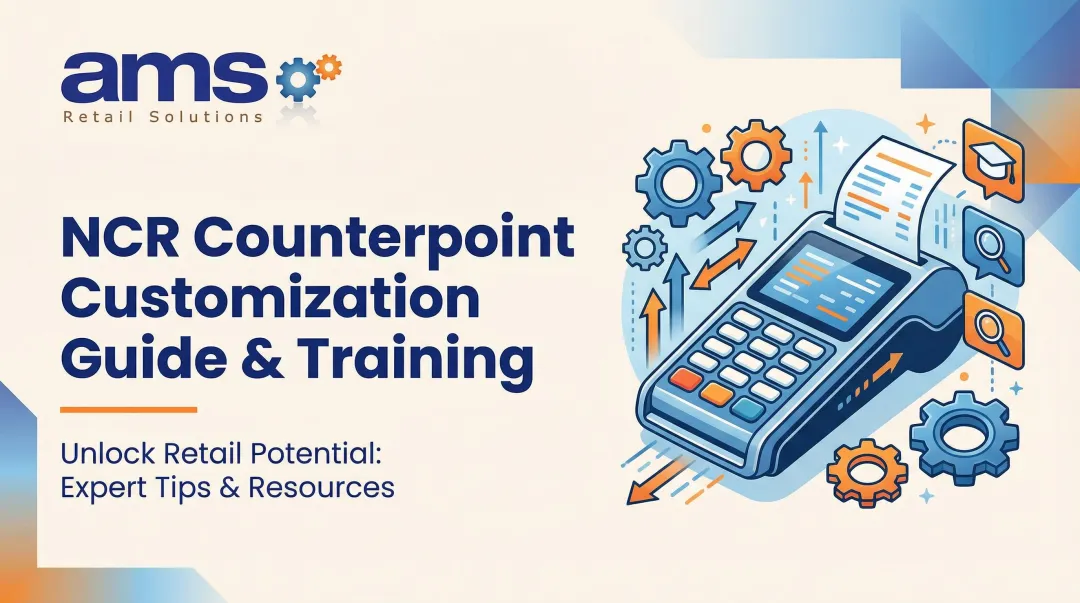 ams
Retail Solutions

NCR Counterpoint Customization Guide & Training

Unlock Retail Potential: Expert Tips & Resources